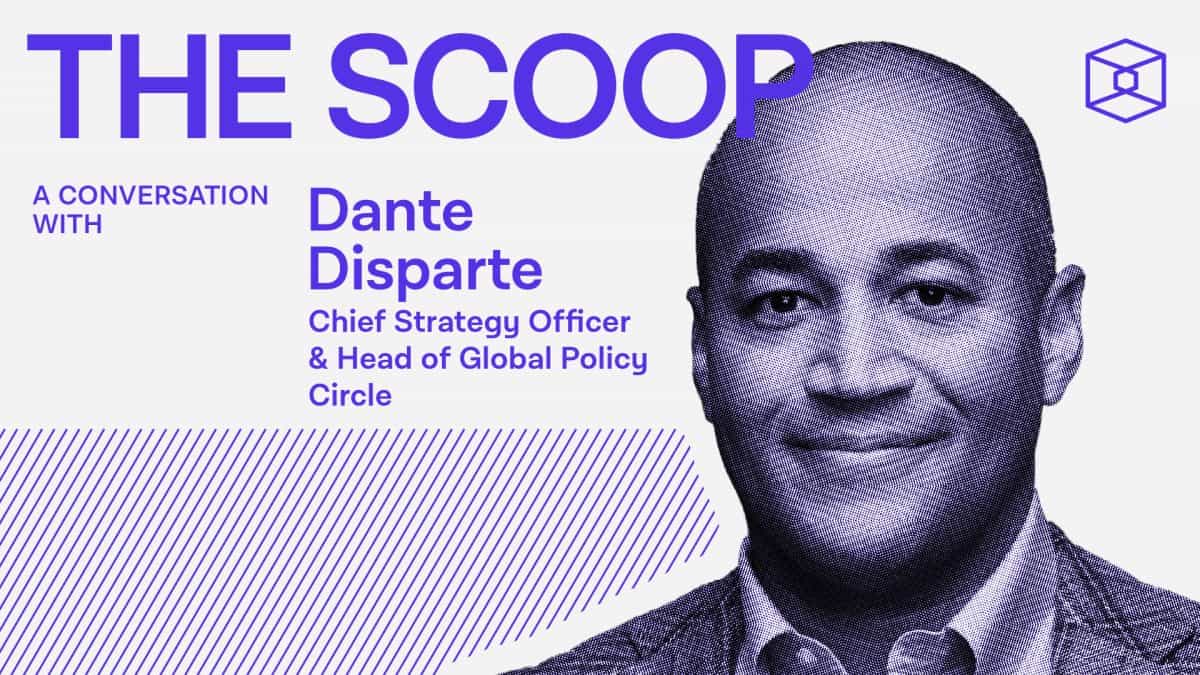 THE SCOOP

A CONVERSATION WITH

Dante Disparte

Chief Strategy Officer & Head of Global Policy
Circle